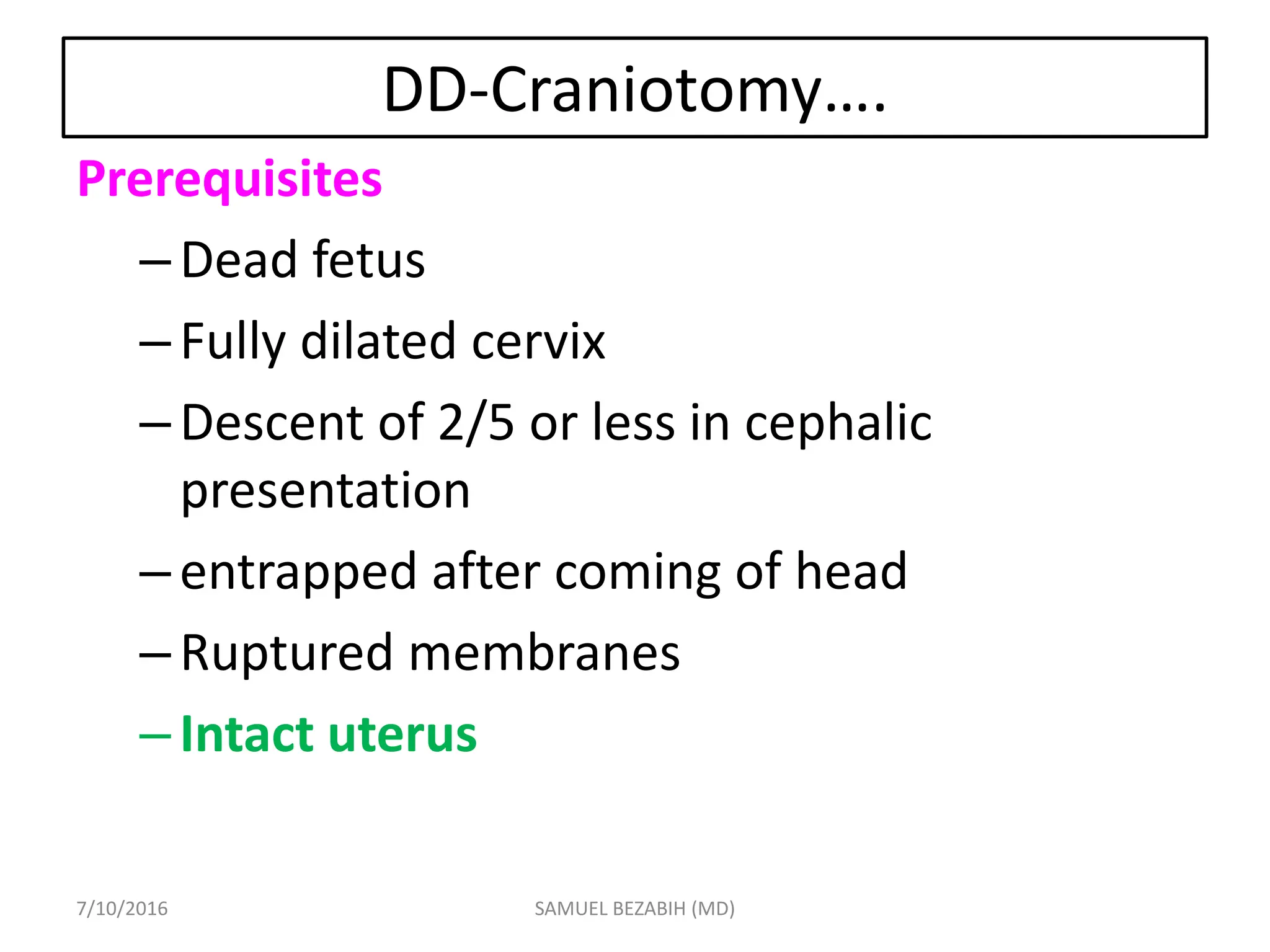 DD-Craniotomy….

Prerequisites

– Dead fetus
– Fully dilated cervix
– Descent of 2/5 or less in cephalic presentation
– entrapped after coming of head
– Ruptured membranes
– Intact uterus

7/10/2016

SAMUEL BEZABIH (MD)